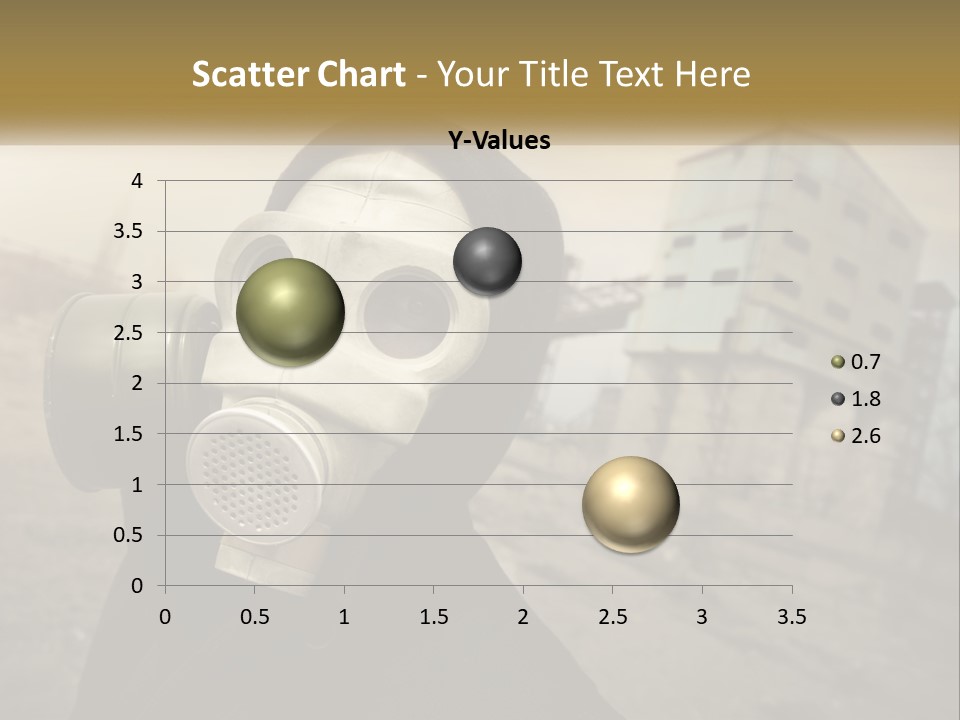 Scatter Chart - Your Title Text Here

Y-Values

4
3.5
3
2.5
2
1.5
1
0.5
0

0 0.5 1 1.5 2 2.5 3 3.5

0.7
1.8
2.6